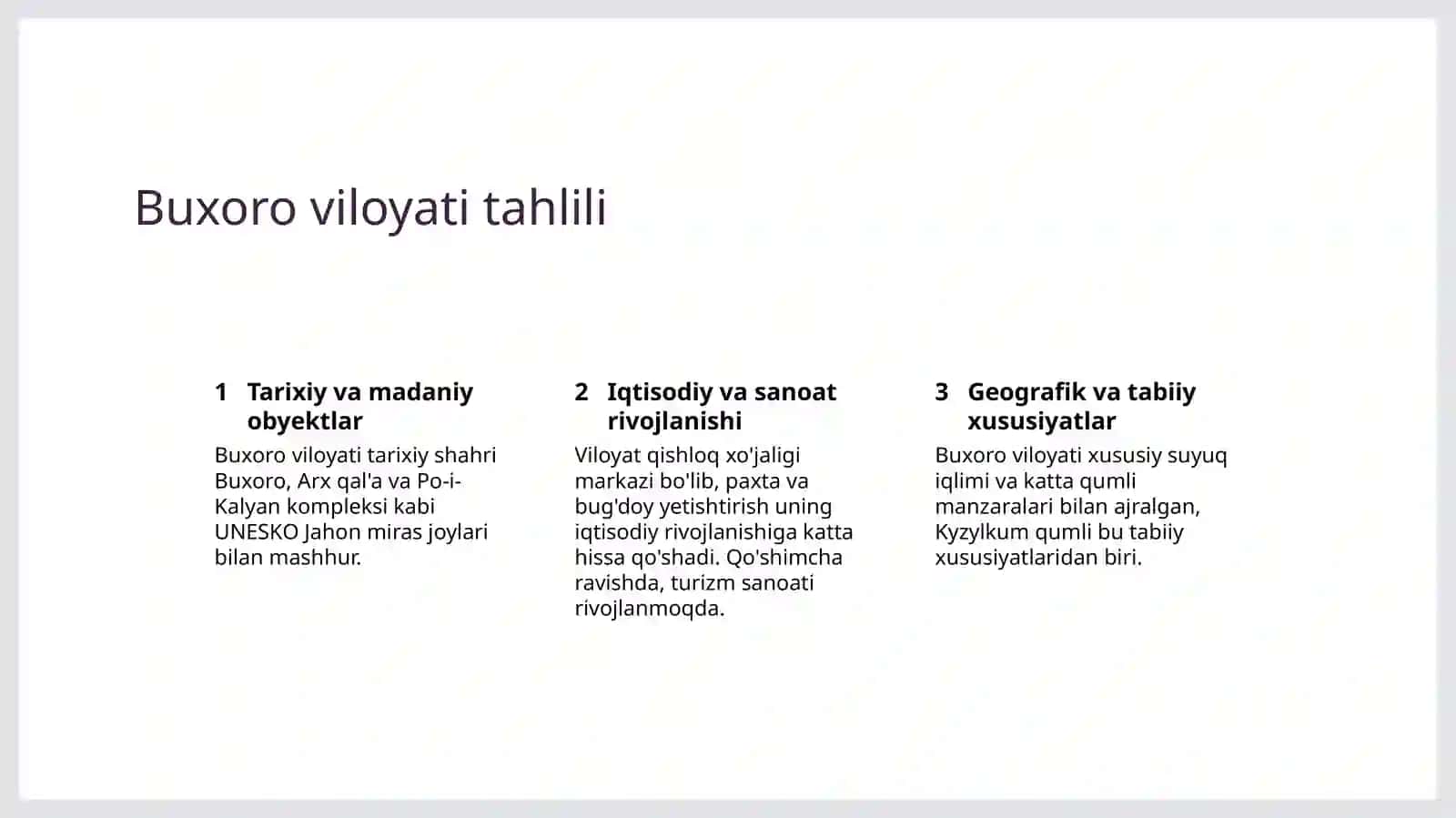 Buxoro viloyati tahlili

1 Tarixiy va madaniy obyektlar

Buxoro viloyati tarixiy shahri Buxoro, Arx qal'a va Po-i-Kalyan kompleksi kabi UNESKO Jahon miras joylari bilan mashhur.

2 Iqtisodiy va sanoat rivojlanishi

Viloyat qishloq xo'jaligi markazi bo'lib, paxta va bug'doy yetishtirish uning iqtisodiy rivojlanishiga katta hissa qo'shadi. Qo'shimcha ravishda, turizm sanoati rivojlanmoqda.

3 Geografik va tabiiy xususiyatlar

Buxoro viloyati xususiy suyuq iqlimi va katta qumli manzaralari bilan ajralgan, Kyzylkum qumli bu tabiiy xususiyatlaridan biri.